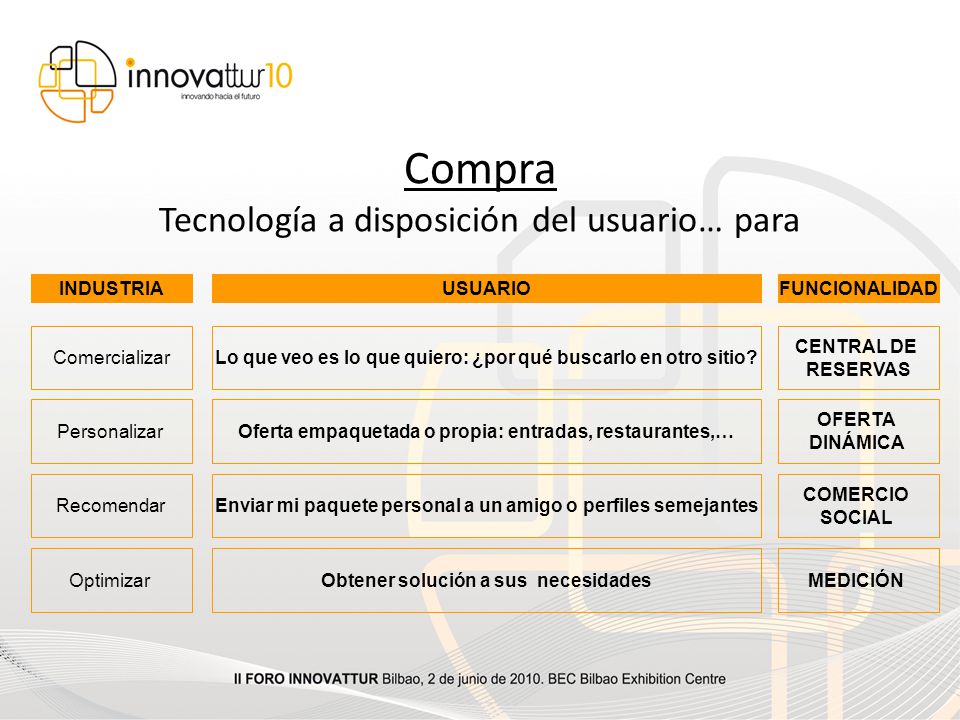 innovattur10
innovando hacia el futuro

Compra

Tecnología a disposición del usuario… para

| INDUSTRIA | USUARIO | FUNCIONALIDAD |
|---|---|---|
| Comercializar | Lo que veo es lo que quiero: ¿por qué buscarlo en otro sitio? | CENTRAL DE RESERVAS |
| Personalizar | Oferta empaquetada o propia: entradas, restaurantes,… | OFERTA DINÁMICA |
| Recomendar | Enviar mi paquete personal a un amigo o perfiles semejantes | COMERCIO SOCIAL |
| Optimizar | Obtener solución a sus necesidades | MEDICIÓN |

II FORO INNOVATTUR Bilbao, 2 de junio de 2010. BEC Bilbao Exhibition Centre